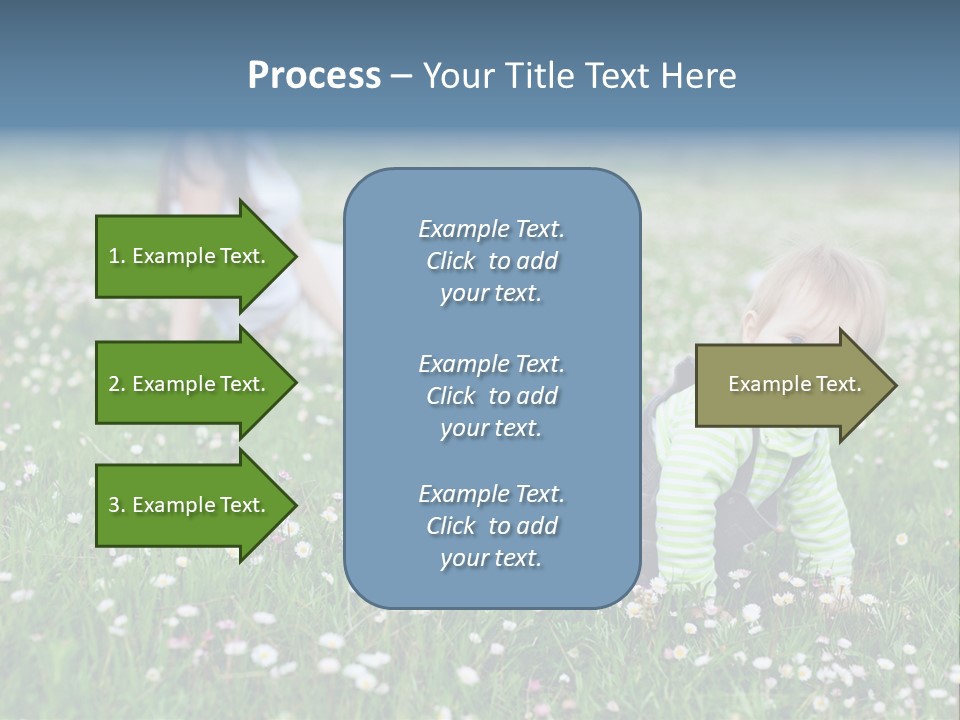 Process – Your Title Text Here

1. Example Text.

2. Example Text.

3. Example Text.

Example Text. Click to add your text.

Example Text. Click to add your text.

Example Text. Click to add your text.

Example Text.